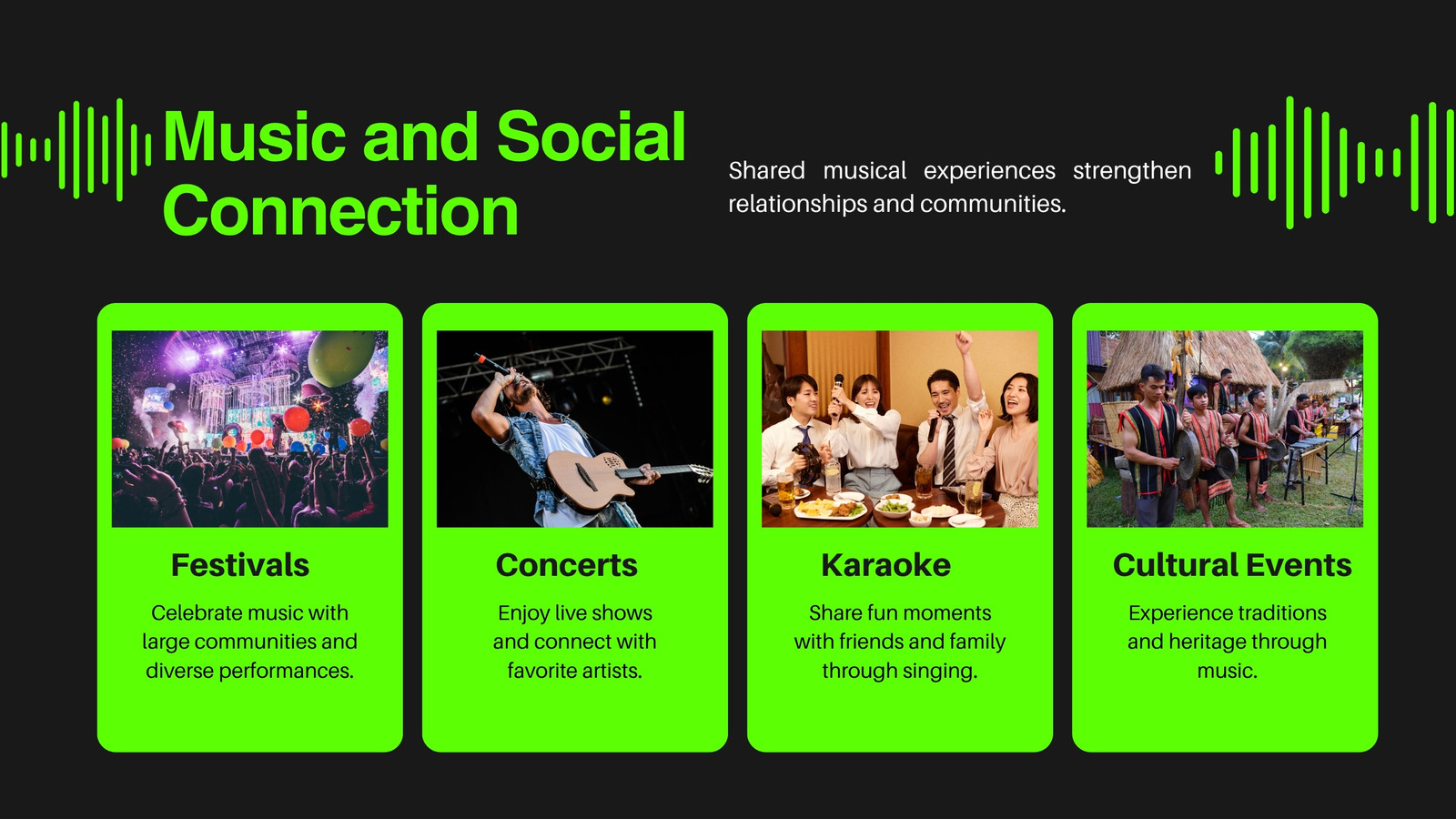 Music and Social Connection

Shared musical experiences strengthen relationships and communities.

Festivals

Celebrate music with large communities and diverse performances.

Concerts

Enjoy live shows and connect with favorite artists.

Karaoke

Share fun moments with friends and family through singing.

Cultural Events

Experience traditions and heritage through music.